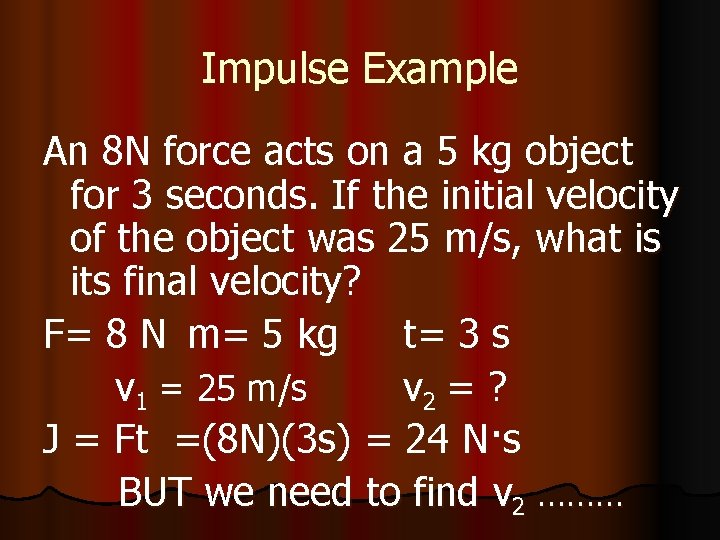 Impulse Example

An 8N force acts on a 5 kg object for 3 seconds. If the initial velocity of the object was 25 m/s, what is its final velocity?

F= 8 N m= 5 kg t= 3 s

$v_1$ = 25 m/s $v_2$ = ?

J = Ft =(8N)(3s) = 24 N·s

BUT we need to find $v_2$ ………